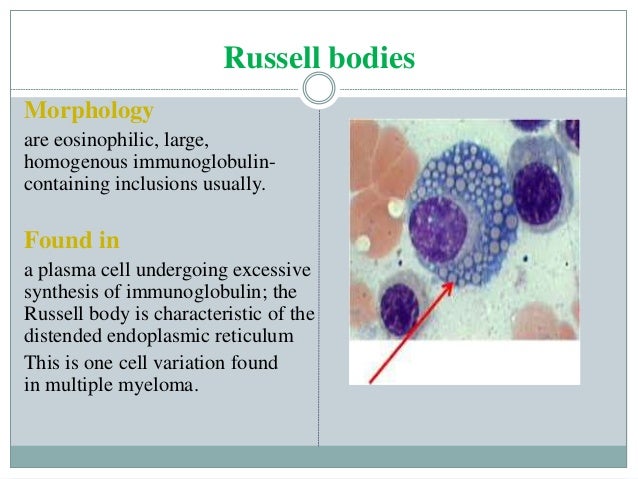 Russell bodies

Morphology

are eosinophilic, large, homogenous immunoglobulin-containing inclusions usually.

Found in

a plasma cell undergoing excessive synthesis of immunoglobulin; the Russell body is characteristic of the distended endoplasmic reticulum

This is one cell variation found in multiple myeloma.